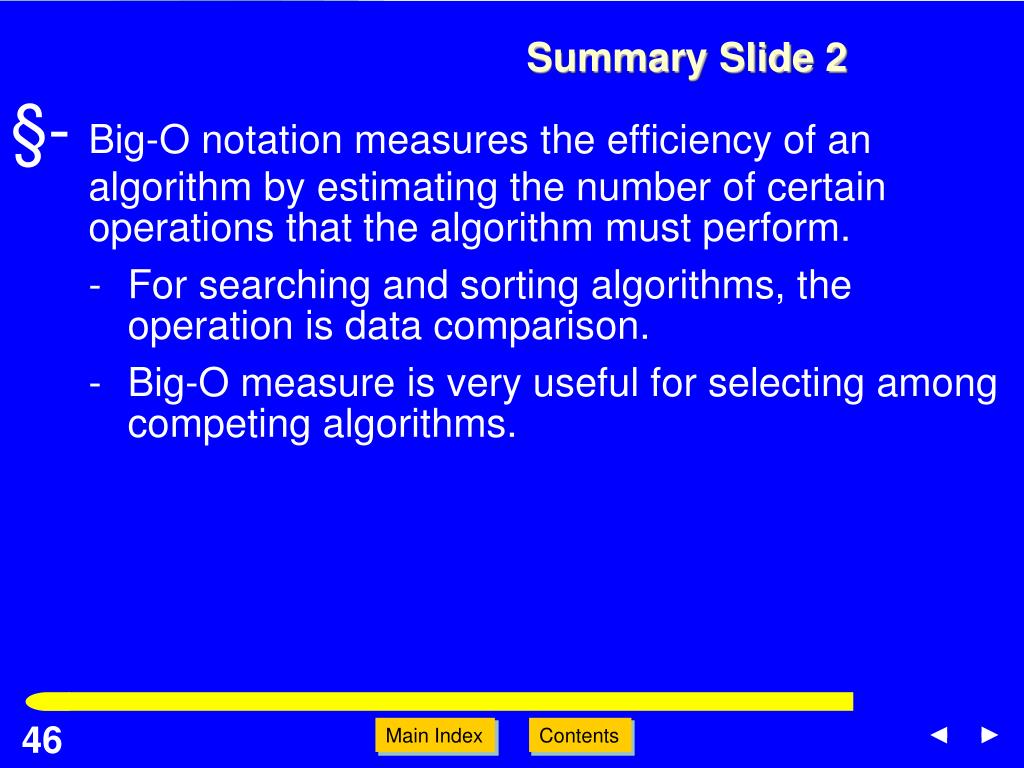 Summary Slide 2

§- Big-O notation measures the efficiency of an algorithm by estimating the number of certain operations that the algorithm must perform.

- For searching and sorting algorithms, the operation is data comparison.

- Big-O measure is very useful for selecting among competing algorithms.

46

Main Index

Contents

◄ ►